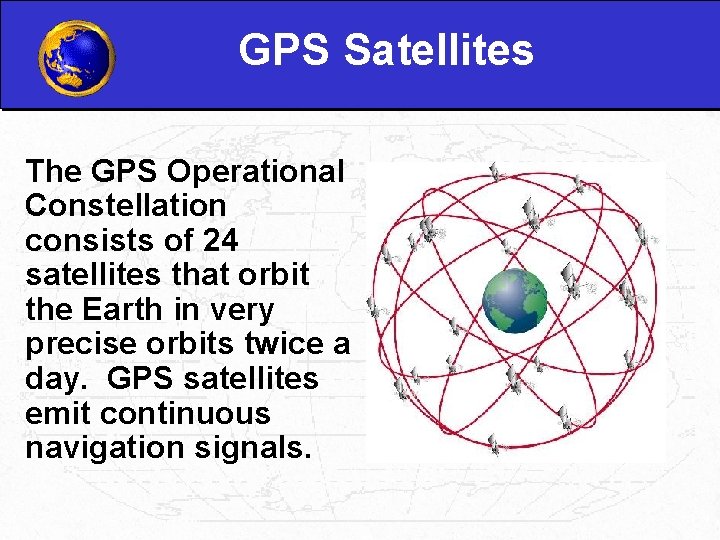 GPS Satellites

The GPS Operational Constellation consists of 24 satellites that orbit the Earth in very precise orbits twice a day. GPS satellites emit continuous navigation signals.